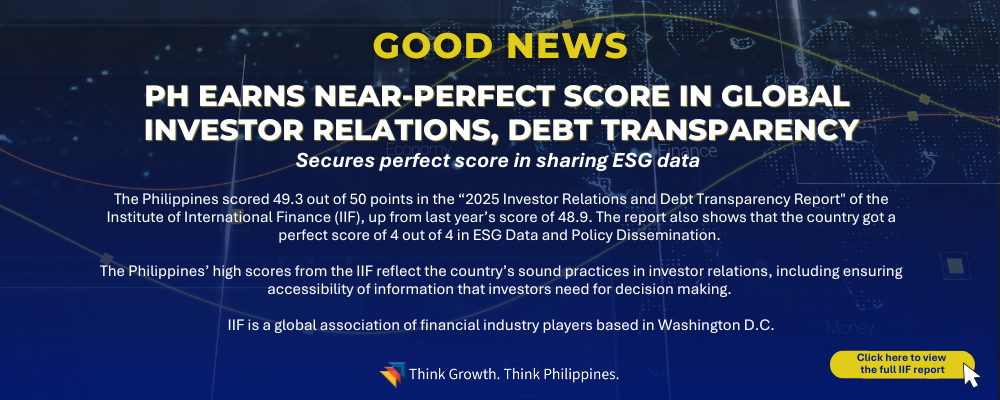 GOOD NEWS

PH EARNS NEAR-PERFECT SCORE IN GLOBAL INVESTOR RELATIONS, DEBT TRANSPARENCY

Secures perfect score in sharing ESG data

The Philippines scored 49.3 out of 50 points in the “2025 Investor Relations and Debt Transparency Report" of the Institute of International Finance (IIF), up from last year’s score of 48.9. The report also shows that the country got a perfect score of 4 out of 4 in ESG Data and Policy Dissemination.

The Philippines’ high scores from the IIF reflect the country’s sound practices in investor relations, including ensuring accessibility of information that investors need for decision making.

IIF is a global association of financial industry players based in Washington D.C.

Think Growth. Think Philippines.

Click here to view the full IIF report